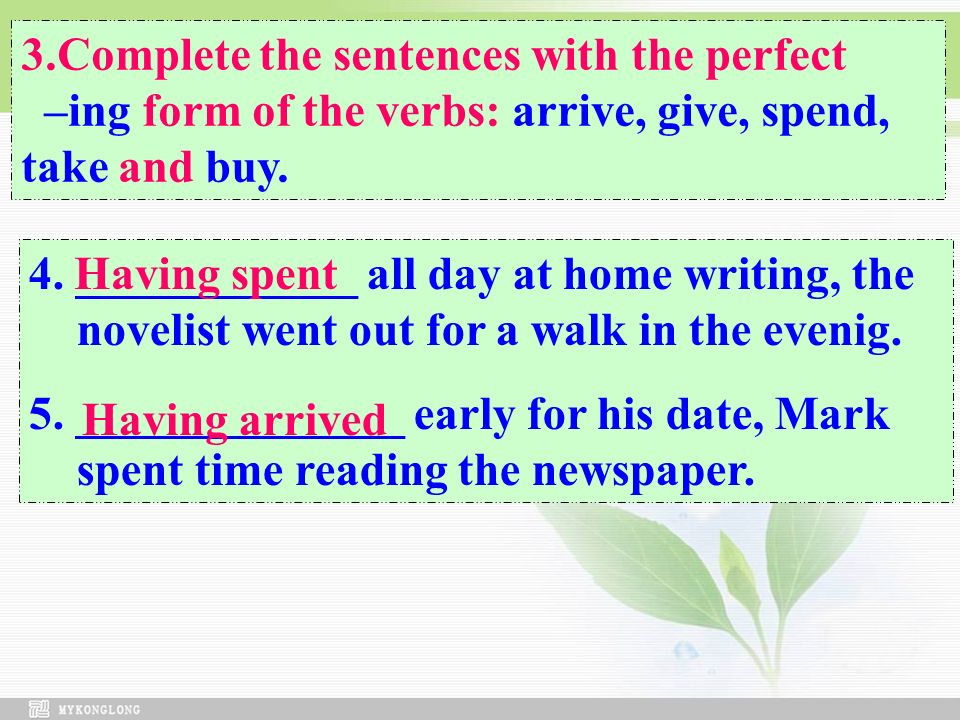 3.Complete the sentences with the perfect –ing form of the verbs: arrive, give, spend, take and buy.

4. Having spent all day at home writing, the novelist went out for a walk in the evenig.

5. Having arrived early for his date, Mark spent time reading the newspaper.

MYKONGLONG